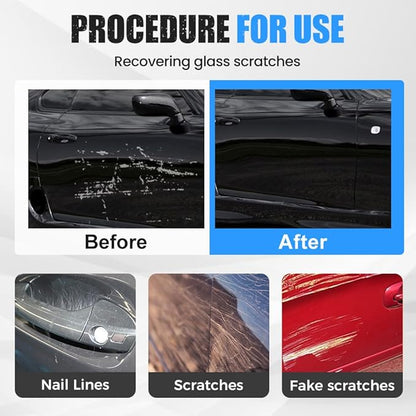 PROCEDURE FOR USE

Recovering glass scratches

Before

After

Nail Lines

Scratches

Fake scratches